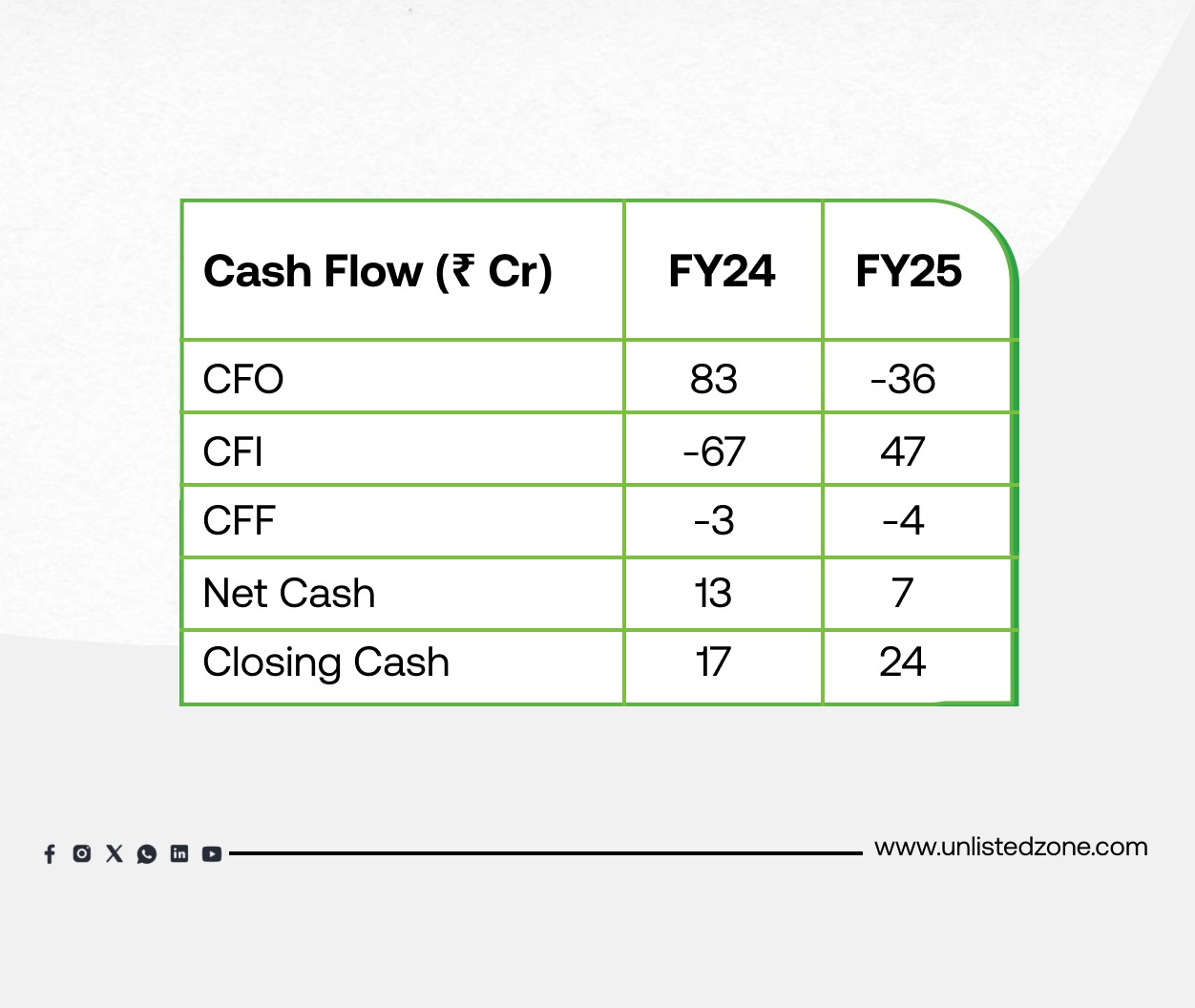 | Cash Flow (₹ Cr) | FY24 | FY25 |
|---|---|---|
| CFO | 83 | -36 |
| CFI | -67 | 47 |
| CFF | -3 | -4 |
| Net Cash | 13 | 7 |
| Closing Cash | 17 | 24 |

www.unlistedzone.com